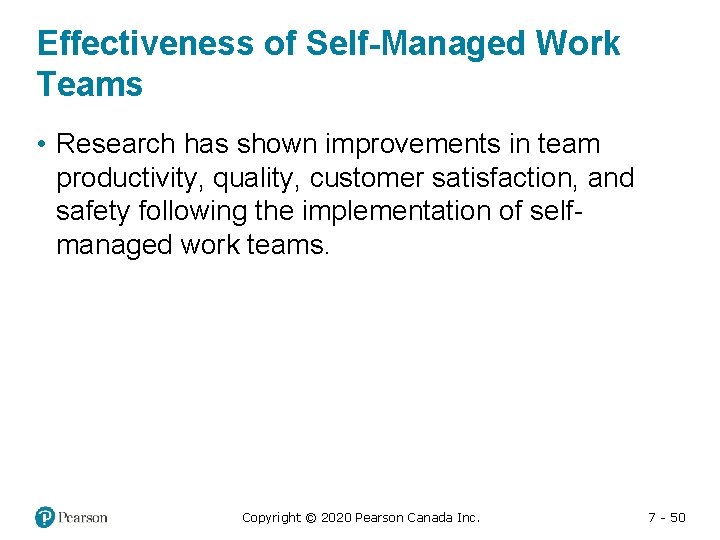 Effectiveness of Self-Managed Work Teams

• Research has shown improvements in team productivity, quality, customer satisfaction, and safety following the implementation of self-managed work teams.

Pearson

Copyright © 2020 Pearson Canada Inc.

7 - 50